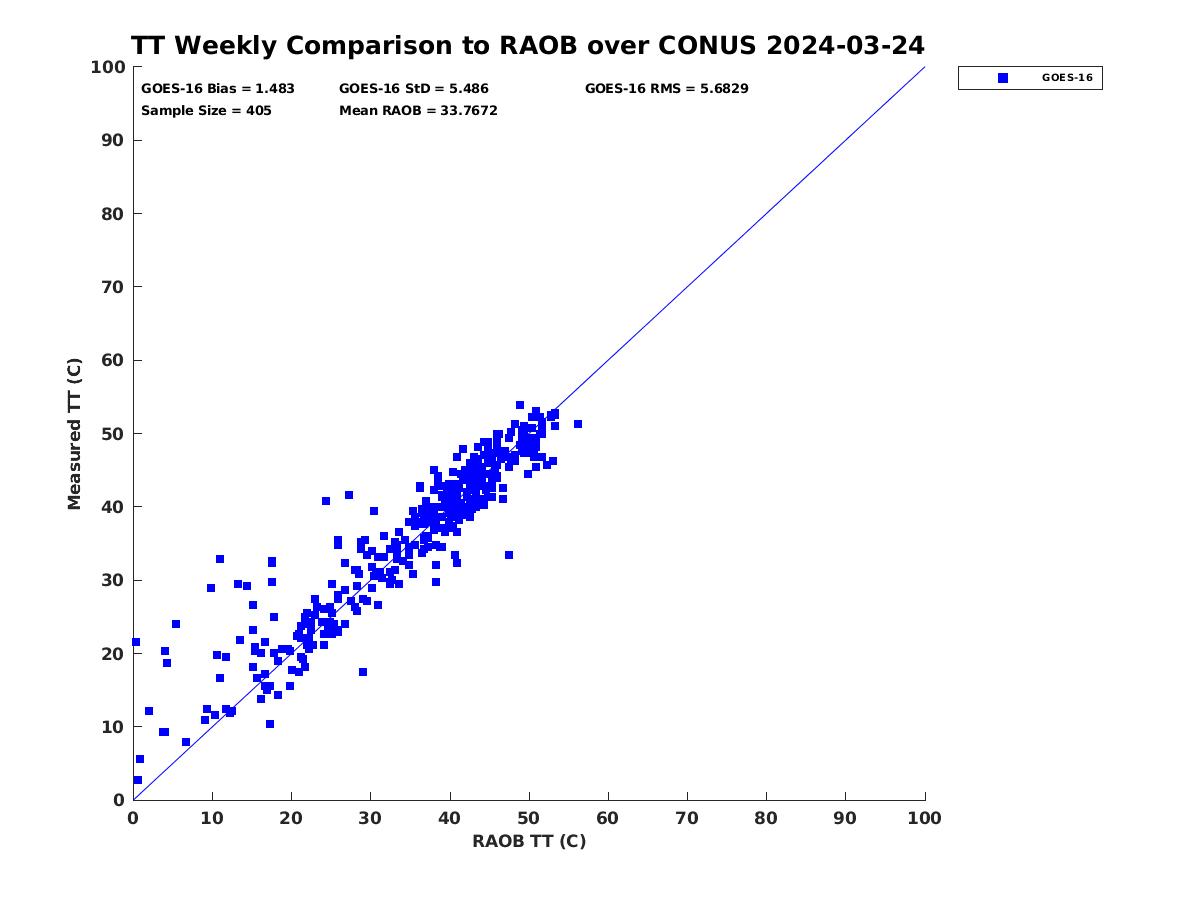 TT Weekly Comparison to RAOB over CONUS 2024-03-24

GOES-16 Bias = 1.483
GOES-16 StD = 5.486
GOES-16 RMS = 5.6829
Sample Size = 405
Mean RAOB = 33.7672

GOES-16

Measured TT (C)

100
90
80
70
60
50
40
30
20
10
0

0 10 20 30 40 50 60 70 80 90 100

RAOB TT (C)